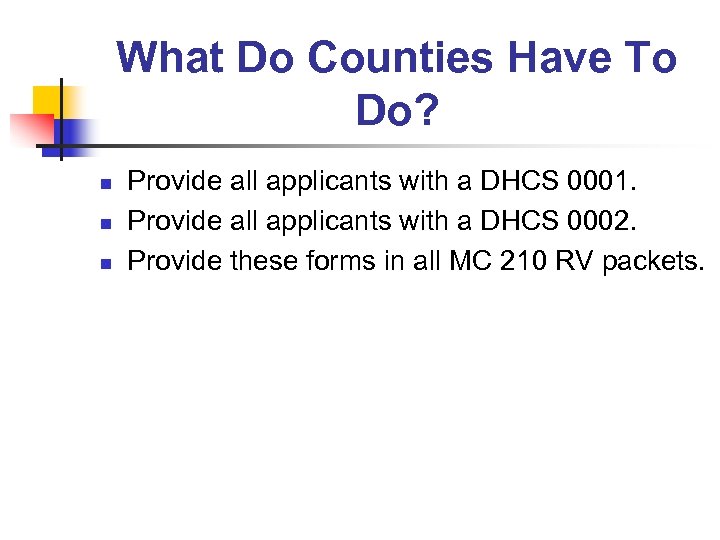 What Do Counties Have To Do?

- Provide all applicants with a DHCS 0001.
- Provide all applicants with a DHCS 0002.
- Provide these forms in all MC 210 RV packets.